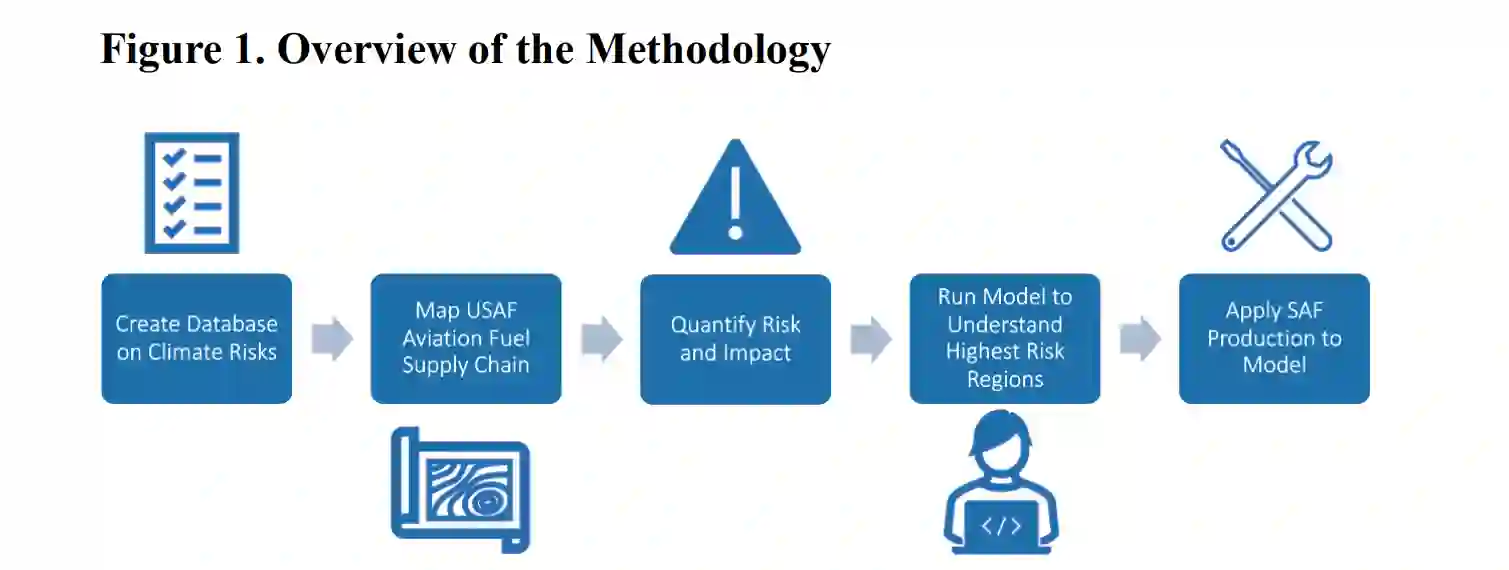 Figure 1. Overview of the Methodology

Create Database on Climate Risks

Map USAF Aviation Fuel Supply Chain

Quantify Risk and Impact

Run Model to Understand Highest Risk Regions

Apply SAF Production to Model

</>